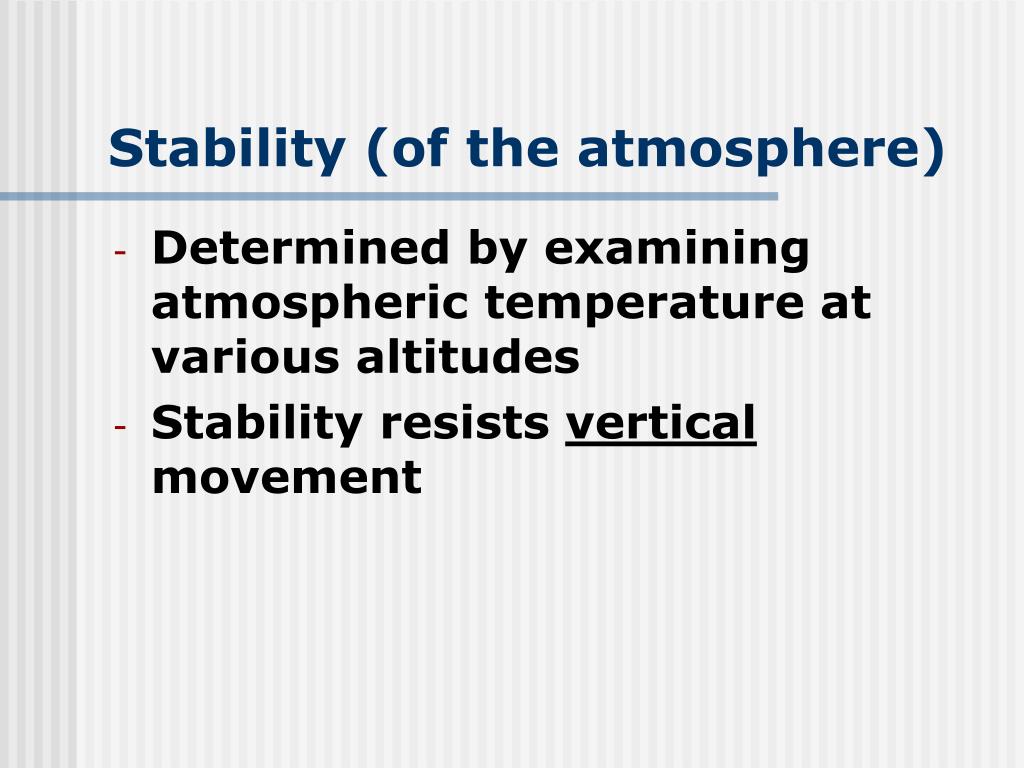 Stability (of the atmosphere)

- Determined by examining atmospheric temperature at various altitudes
- Stability resists vertical movement